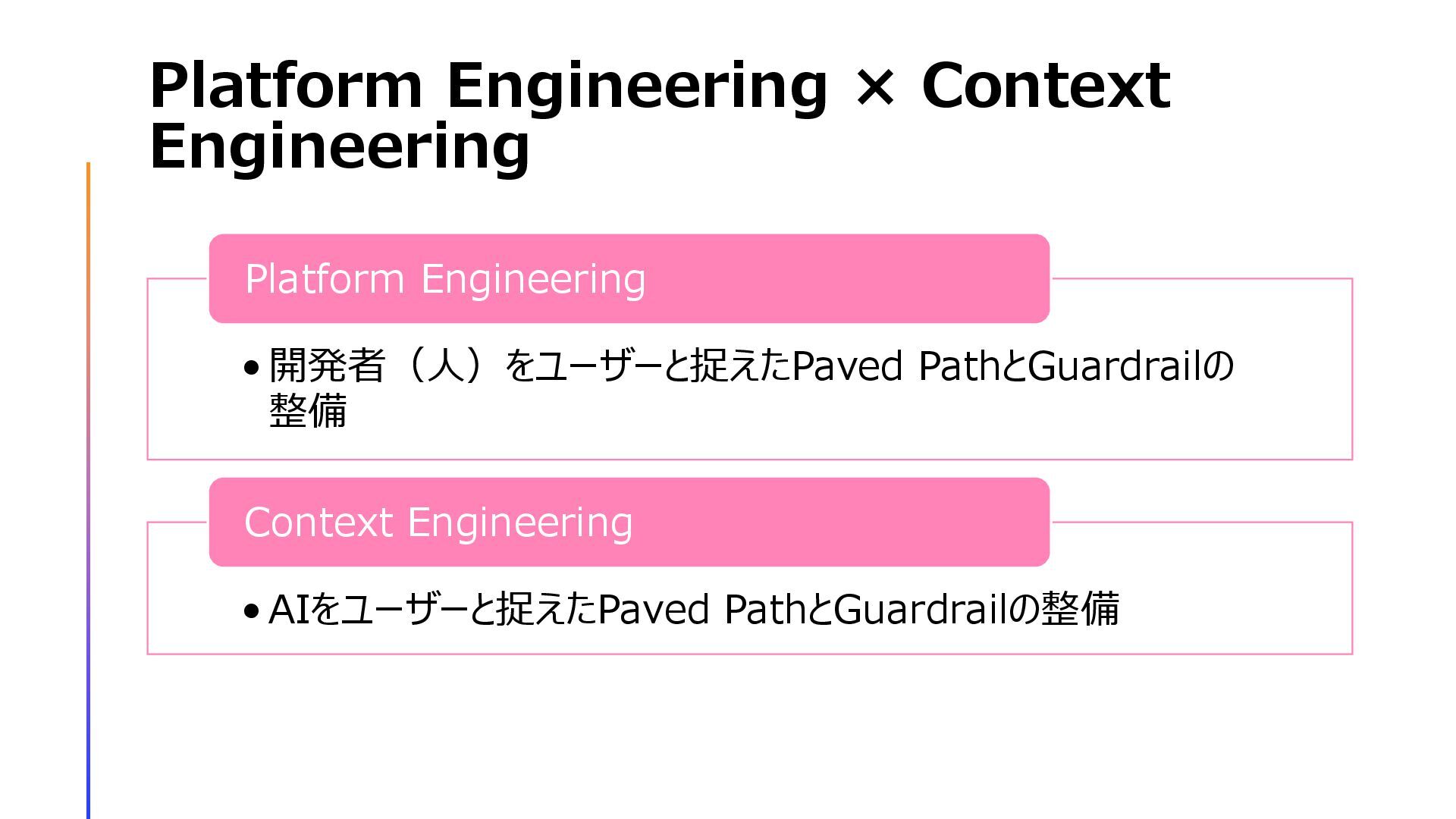 Platform Engineering × Context Engineering

Platform Engineering

• 開発者（人）をユーザーと捉えたPaved PathとGuardrailの整備

Context Engineering

• AIをユーザーと捉えたPaved PathとGuardrailの整備